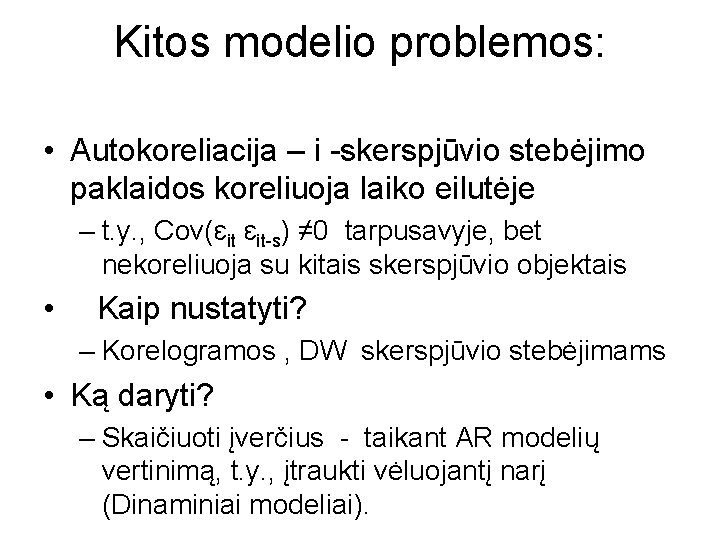 Kitos modelio problemos:

• Autokoreliacija – i -skerspjūvio stebėjimo paklaidos koreliuoja laiko eilutėje

– t.y., Cov($\varepsilon_{it}$ $\varepsilon_{it-s}$) ≠0 tarpusavyje, bet nekoreliuoja su kitais skerspjūvio objektais

• Kaip nustatyti?

– Korelogramos , DW skerspjūvio stebėjimams

• Ką daryti?

– Skaičiuoti įverčius - taikant AR modelių vertinimą, t.y., įtraukti vėluojantį narį (Dinaminiai modeliai).